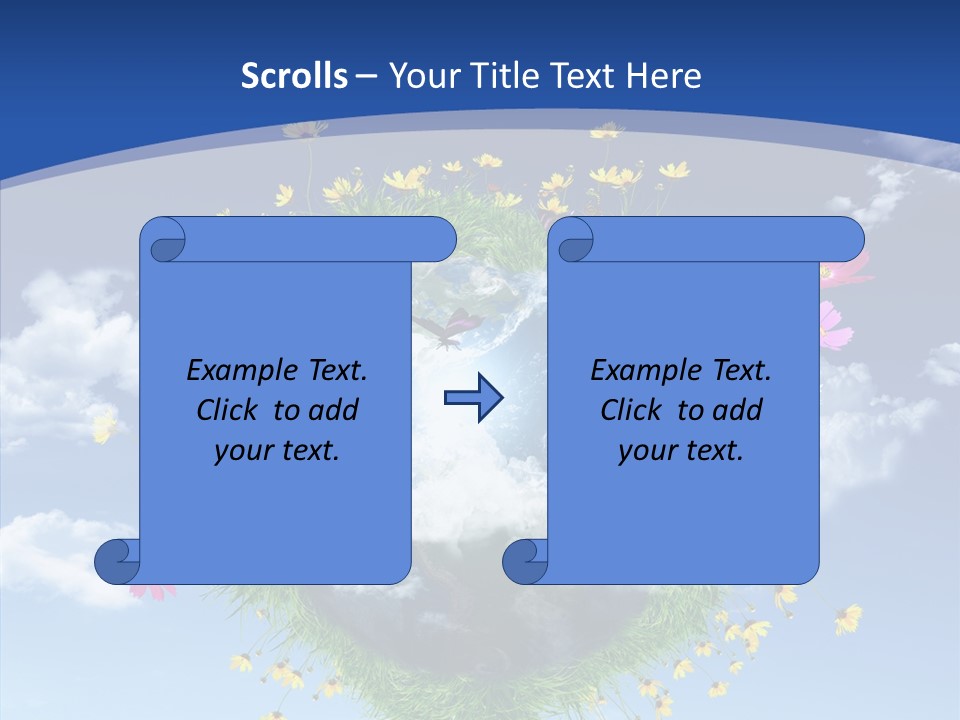 Scrolls – Your Title Text Here

Example Text. Click to add your text.

Example Text. Click to add your text.